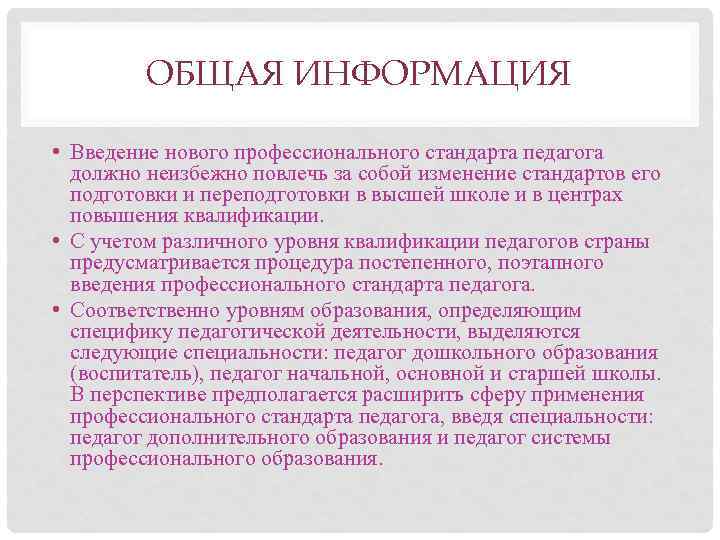 ОБЩАЯ ИНФОРМАЦИЯ

• Введение нового профессионального стандарта педагога должно неизбежно повлечь за собой изменение стандартов его подготовки и переподготовки в высшей школе и в центрах повышения квалификации.

• С учетом различного уровня квалификации педагогов страны предусматривается процедура постепенного, поэтапного введения профессионального стандарта педагога.

• Соответственно уровням образования, определяющим специфику педагогической деятельности, выделяются следующие специальности: педагог дошкольного образования (воспитатель), педагог начальной, основной и старшей школы. В перспективе предполагается расширить сферу применения профессионального стандарта педагога, введя специальности: педагог дополнительного образования и педагог системы профессионального образования.